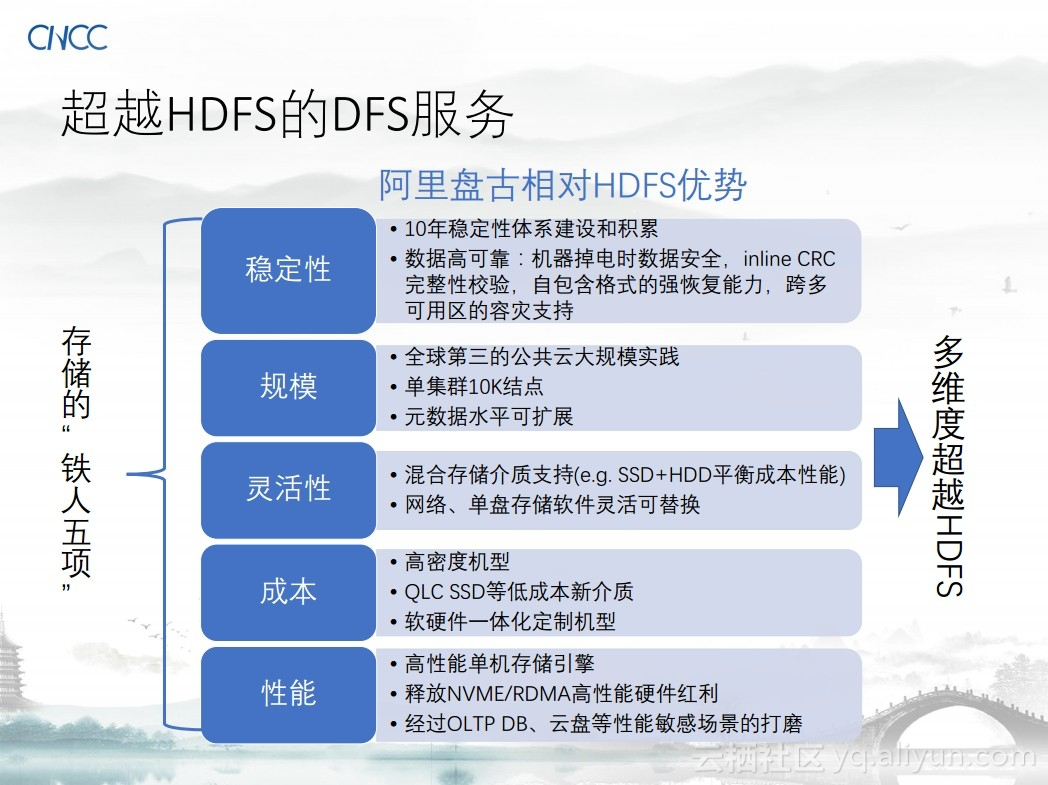 CNCC

超越HDFS的DFS服务

阿里盘古相对HDFS优势

存储的“铁人五项”

稳定性
• 10年稳定性体系建设和积累
• 数据高可靠：机器掉电时数据安全，inline CRC完整性校验，自包含格式的强恢复能力，跨多可用区的容灾支持

规模
• 全球第三的公共云大规模实践
• 单集群10K结点
• 元数据水平可扩展

灵活性
• 混合存储介质支持(e.g. SSD+HDD平衡成本性能)
• 网络、单盘存储软件灵活可替换

成本
• 高密度机型
• QLC SSD等低成本新介质
• 软硬件一体化定制机型

性能
• 高性能单机存储引擎
• 释放NVME/RDMA高性能硬件红利
• 经过OLTP DB、云盘等性能敏感场景的打磨

多维度超越HDFS

云栖社区 yq.aliyun.com